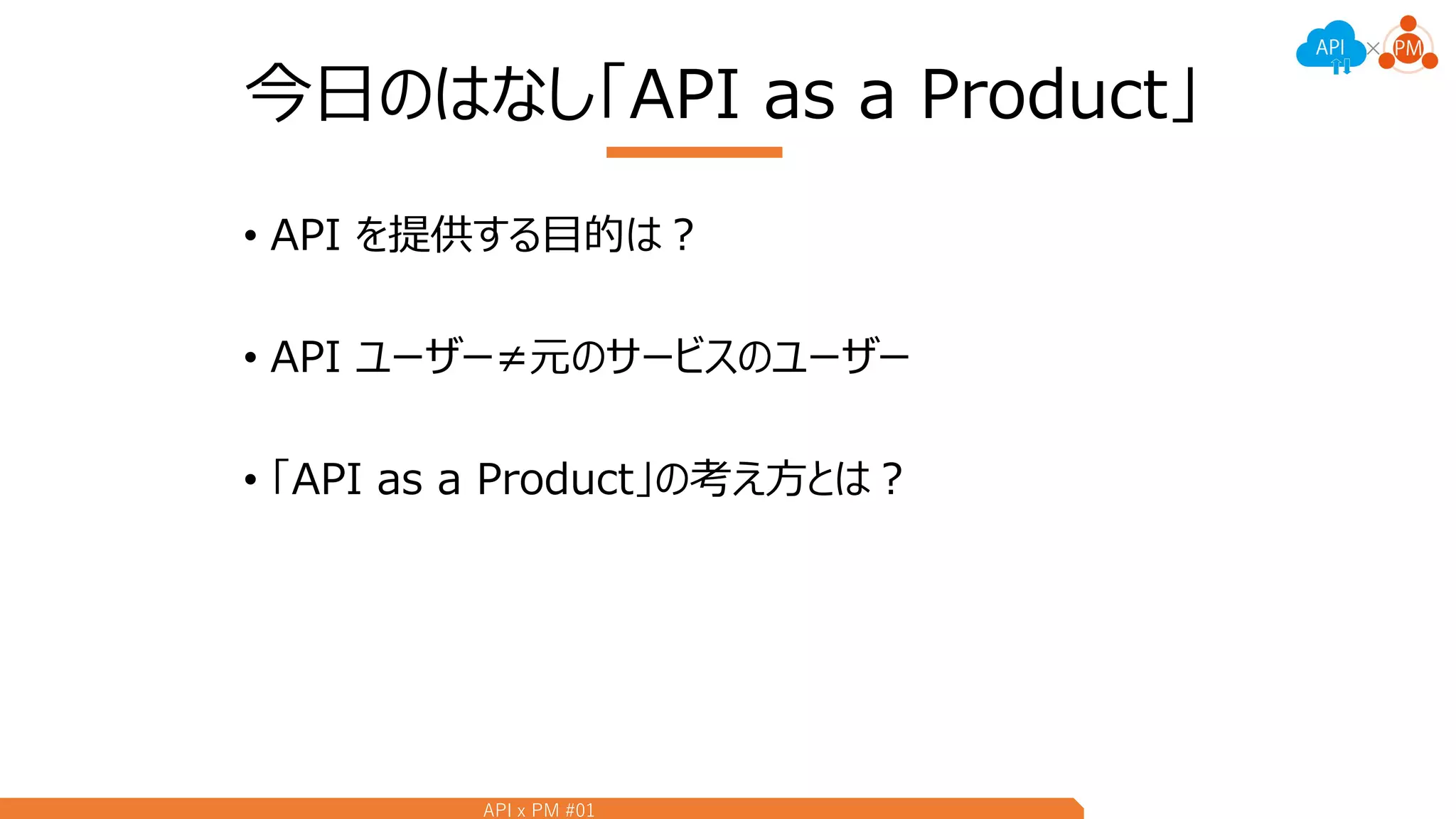 API × PM

今日のはなし「API as a Product」

• API を提供する目的は？

• API ユーザー≠元のサービスのユーザー

• 「API as a Product」の考え方とは？

API x PM #01